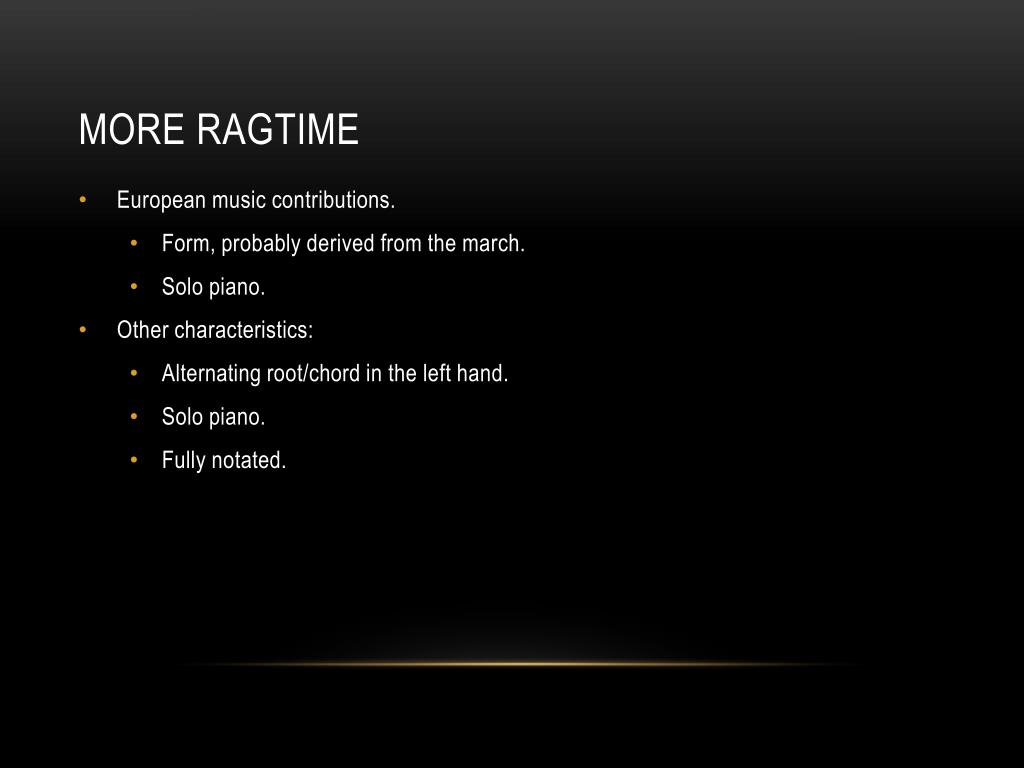 MORE RAGTIME

• European music contributions.
  • Form, probably derived from the march.
  • Solo piano.
• Other characteristics:
  • Alternating root/chord in the left hand.
  • Solo piano.
  • Fully notated.